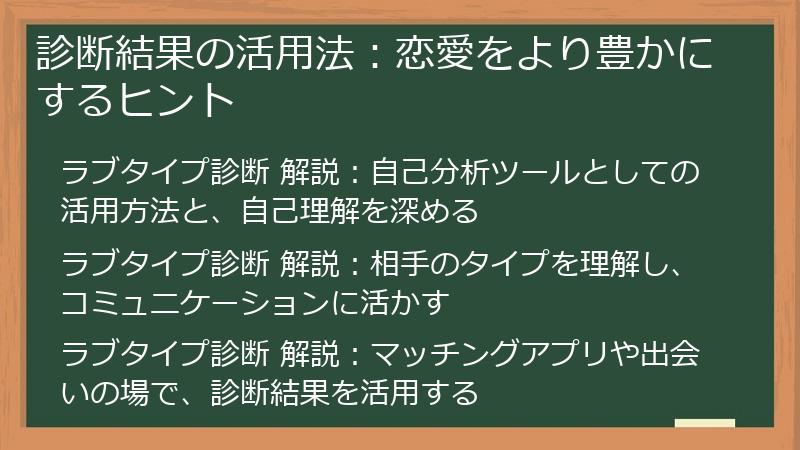 診断結果の活用法：恋愛をより豊かにするヒント

ラブタイプ診断 解説：自己分析ツールとしての活用方法と、自己理解を深める

ラブタイプ診断 解説：相手のタイプを理解し、コミュニケーションに活かす

ラブタイプ診断 解説：マッチングアプリや出会いの場で、診断結果を活用する